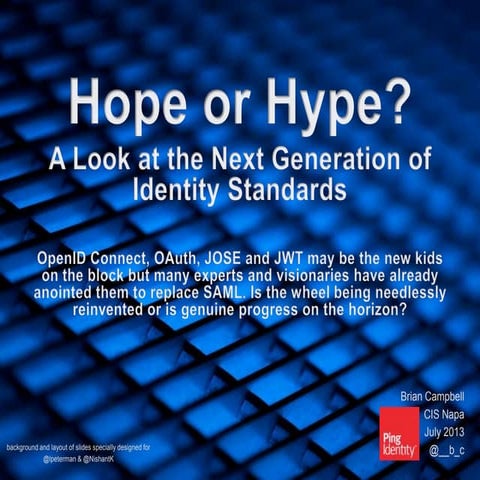 Hope or Hype?

A Look at the Next Generation of Identity Standards

OpenID Connect, OAuth, JOSE and JWT may be the new kids on the block but many experts and visionaries have already anointed them to replace SAML. Is the wheel being needlessly reinvented or is genuine progress on the horizon?

Brian Campbell
CIS Napa
July 2013
@__b_c

Ping Identity

background and layout of slides specially designed for @lpeterman & @NishantK